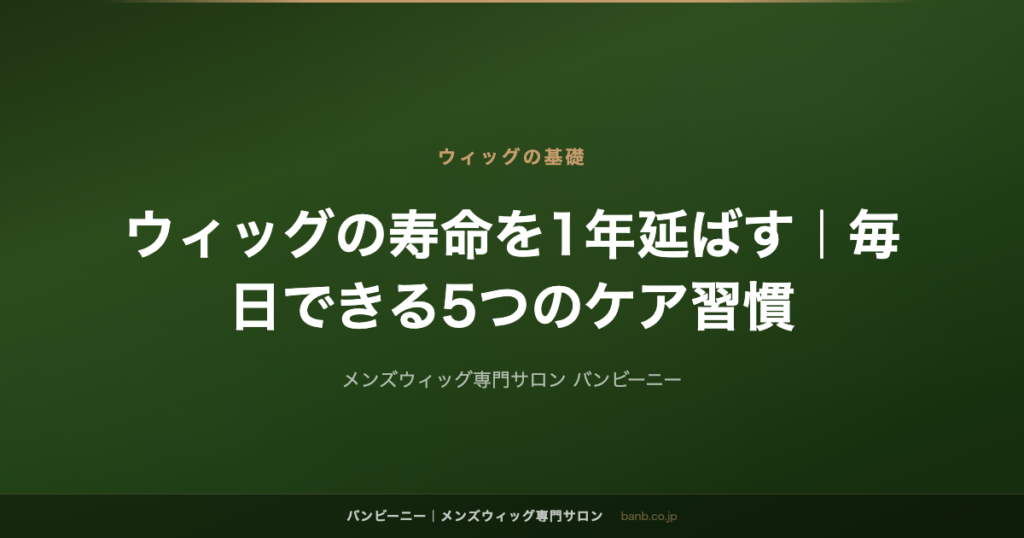 ウィッグの基礎

ウィッグの寿命を1年延ばす｜毎日できる5つのケア習慣

メンズウィッグ専門サロン バンビーニー

バンビーニー｜メンズウィッグ専門サロン banb.co.jp